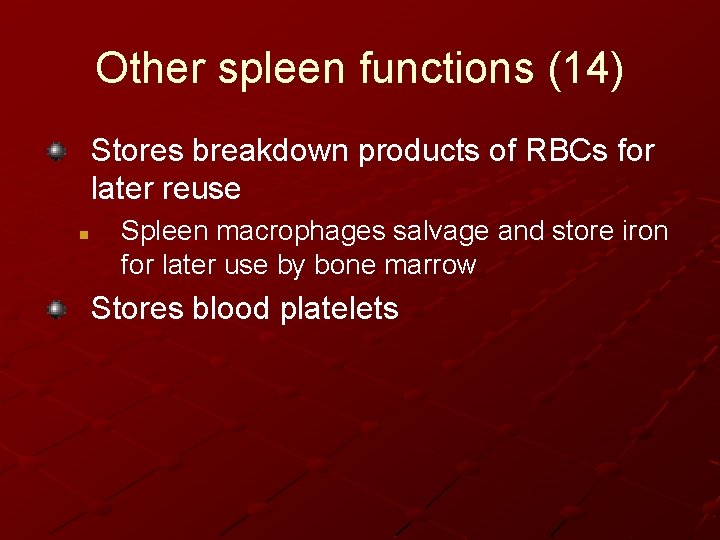 Other spleen functions (14)

Stores breakdown products of RBCs for later reuse

Spleen macrophages salvage and store iron for later use by bone marrow

Stores blood platelets